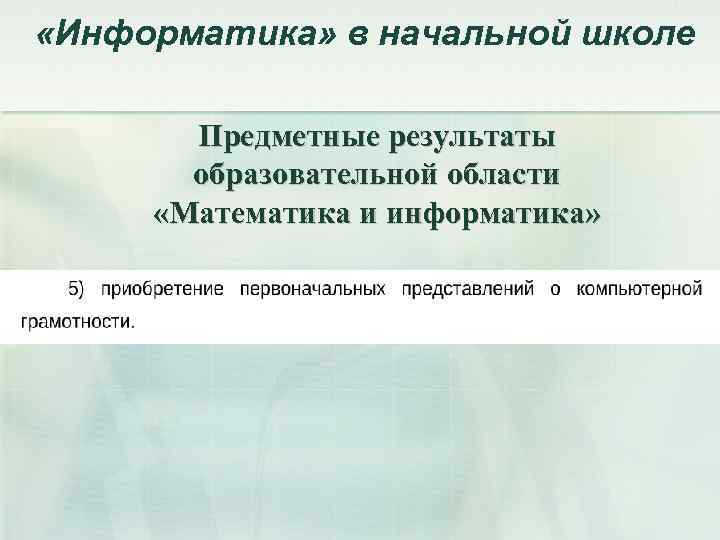 «Информатика» в начальной школе

Предметные результаты образовательной области «Математика и информатика»

5) приобретение первоначальных представлений о компьютерной грамотности.